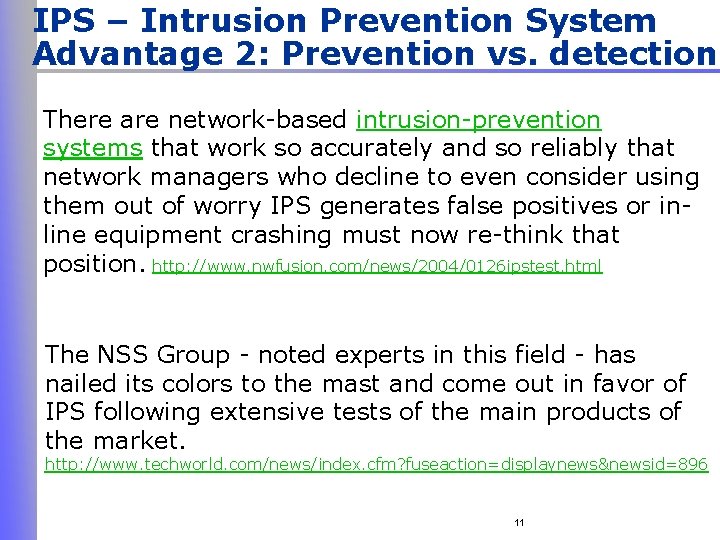 IPS – Intrusion Prevention System
Advantage 2: Prevention vs. detection

There are network-based intrusion-prevention systems that work so accurately and so reliably that network managers who decline to even consider using them out of worry IPS generates false positives or in-line equipment crashing must now re-think that position. http://www.nwfusion.com/news/2004/0126ipstest.html

The NSS Group - noted experts in this field - has nailed its colors to the mast and come out in favor of IPS following extensive tests of the main products of the market.
http://www.techworld.com/news/index.cfm?fuseaction=displaynews&newsid=896

11